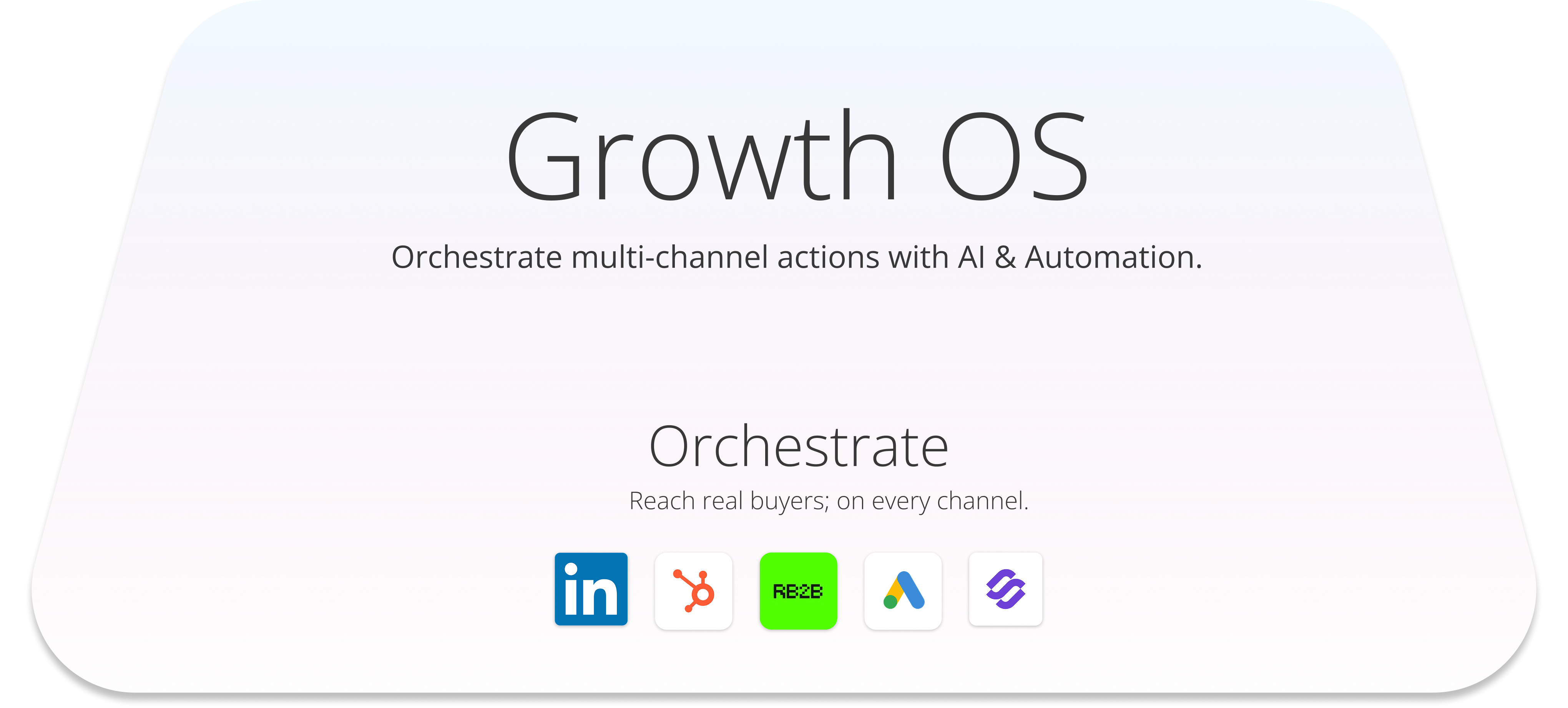 Growth OS

Orchestrate multi-channel actions with AI & Automation.

Orchestrate

Reach real buyers; on every channel.

in

RB2B